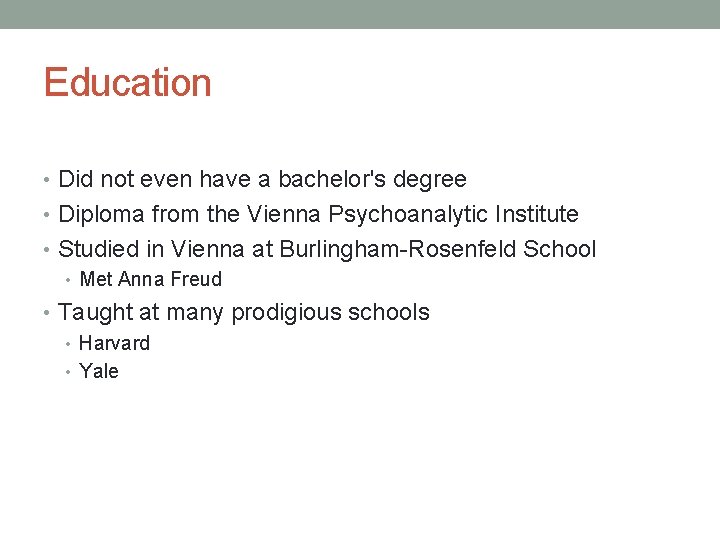 Education

• Did not even have a bachelor's degree
• Diploma from the Vienna Psychoanalytic Institute
• Studied in Vienna at Burlingham-Rosenfeld School
  • Met Anna Freud
• Taught at many prodigious schools
  • Harvard
  • Yale